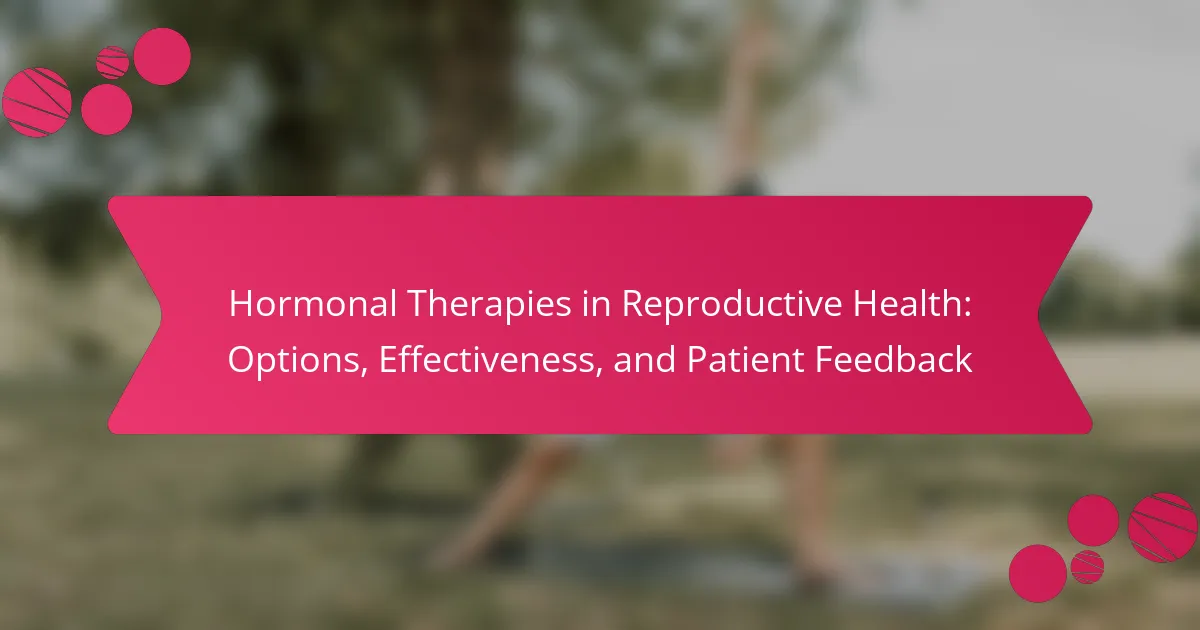 Hormonal Therapies in Reproductive Health: Options, Effectiveness, and Patient Feedback